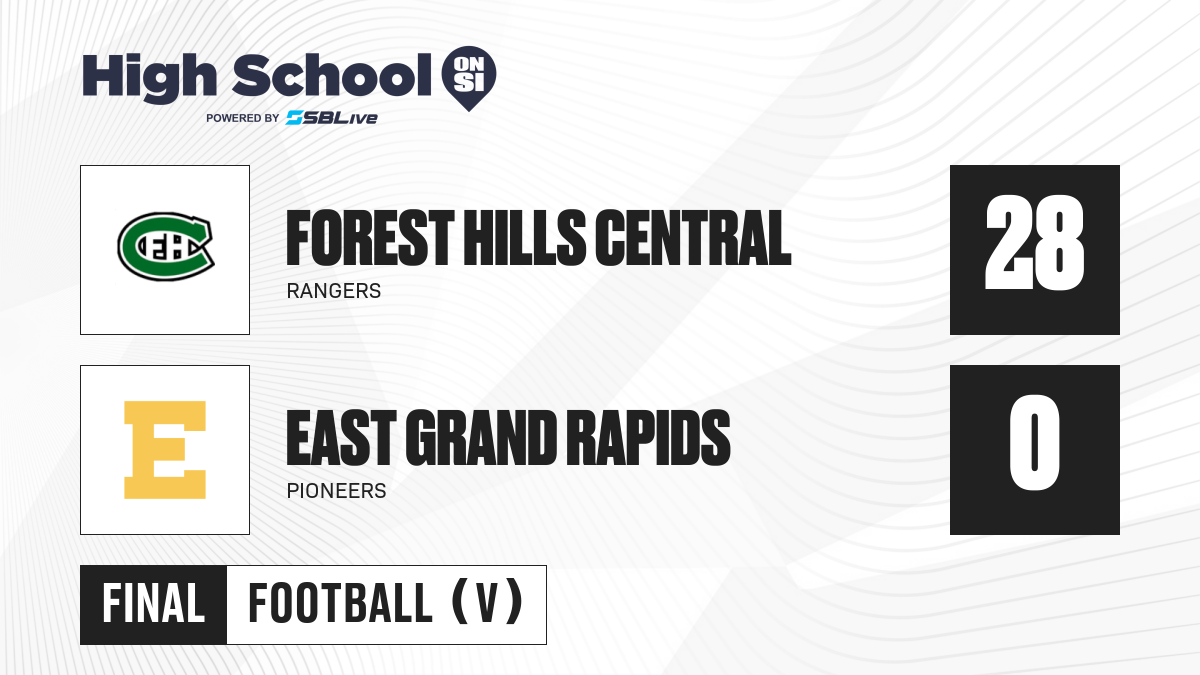 High School ON SI
POWERED BY SBLive

FHC

FOREST HILLS CENTRAL
RANGERS

28

E

EAST GRAND RAPIDS
PIONEERS

0

FINAL FOOTBALL (V)